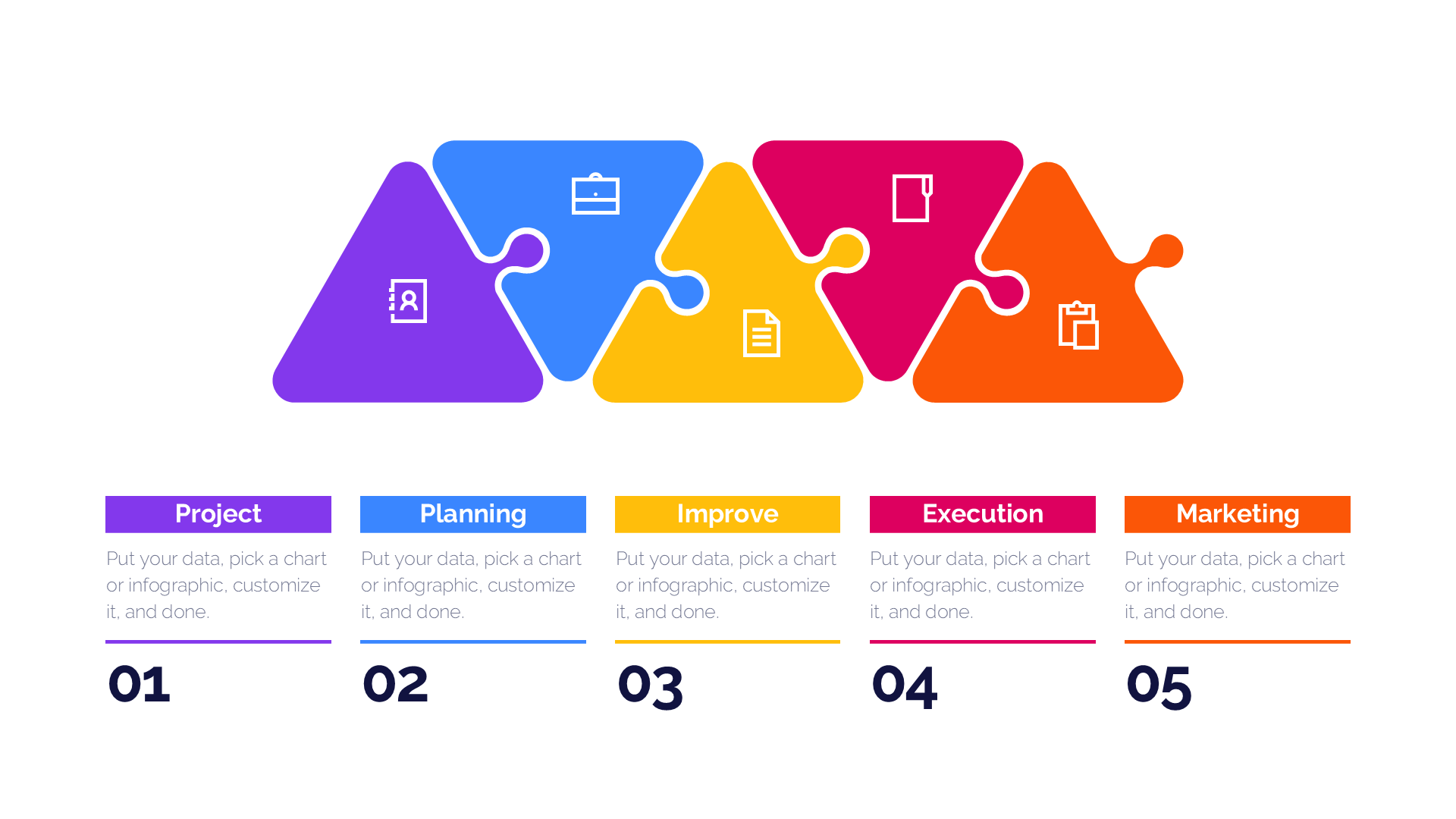 Project

Put your data, pick a chart or infographic, customize it, and done.

01

Planning

Put your data, pick a chart or infographic, customize it, and done.

02

Improve

Put your data, pick a chart or infographic, customize it, and done.

03

Execution

Put your data, pick a chart or infographic, customize it, and done.

04

Marketing

Put your data, pick a chart or infographic, customize it, and done.

05